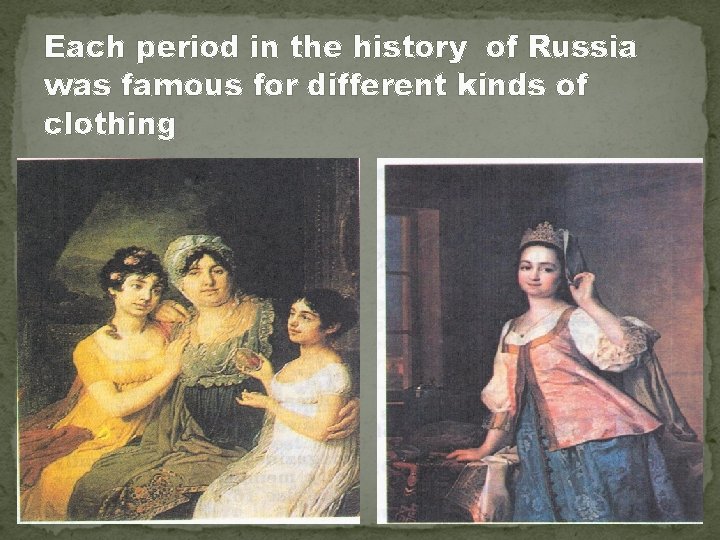 Each period in the history of Russia was famous for different kinds of clothing